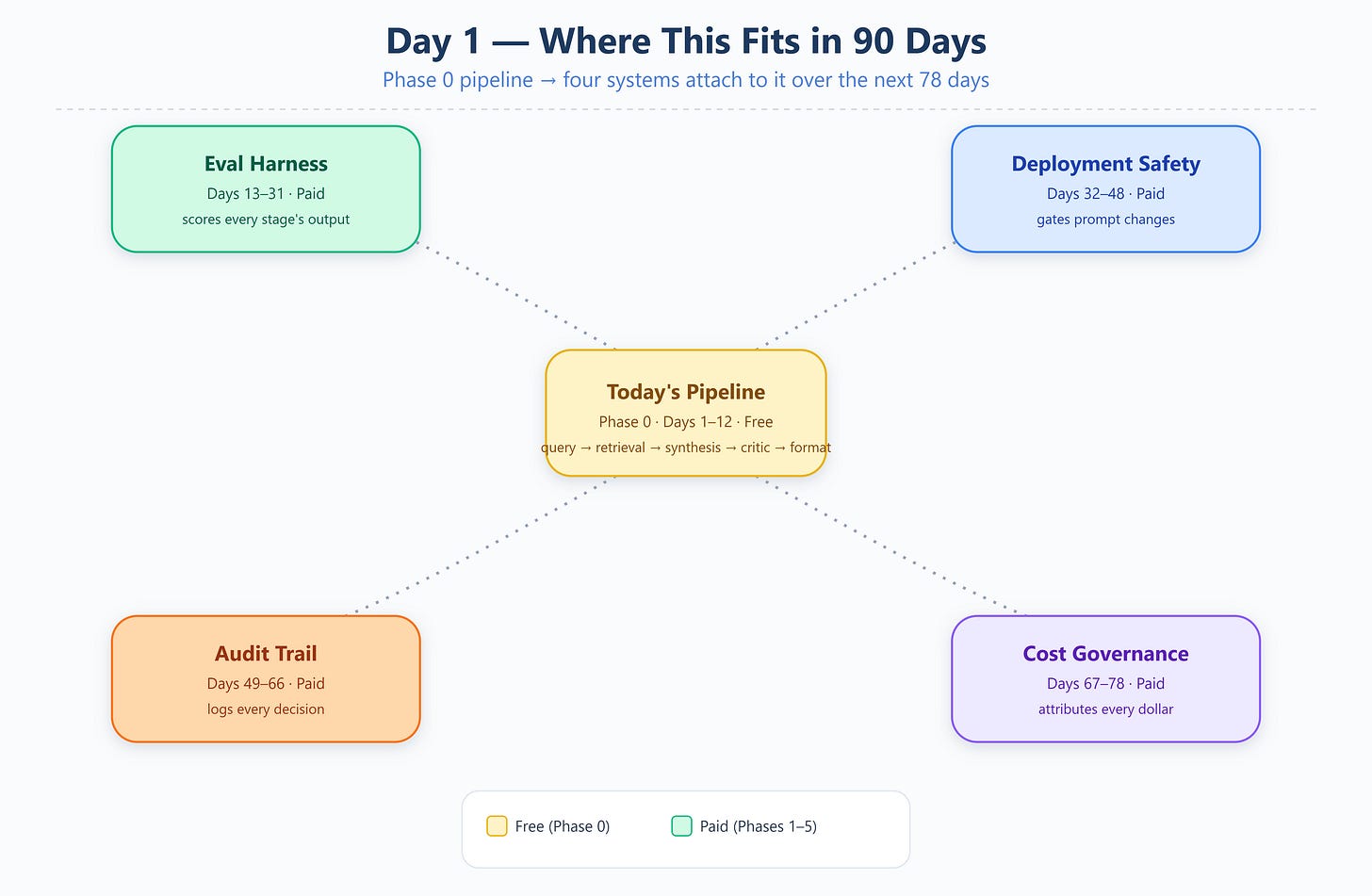 Day 1 — Where This Fits in 90 Days
Phase 0 pipeline → four systems attach to it over the next 78 days

Eval Harness
Days 13–31 · Paid
scores every stage's output

Deployment Safety
Days 32–48 · Paid
gates prompt changes

Today's Pipeline
Phase 0 · Days 1–12 · Free
query → retrieval → synthesis → critic → format

Audit Trail
Days 49–66 · Paid
logs every decision

Cost Governance
Days 67–78 · Paid
attributes every dollar

Free (Phase 0)
Paid (Phases 1–5)